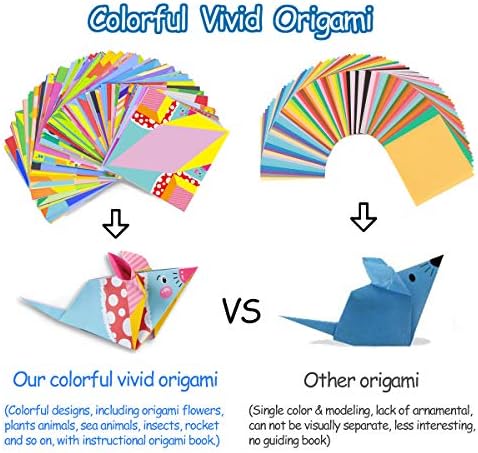 Colorful Vivid Origami

VS

Our colorful vivid origami

(Colorful designs, including origami flowers, plants animals, sea animals, insects, rocket and so on, with instructional origami book.)

Other origami

(Single color & modeling, lack of arnamental, can not be visually separate, less interesting, no guiding book)